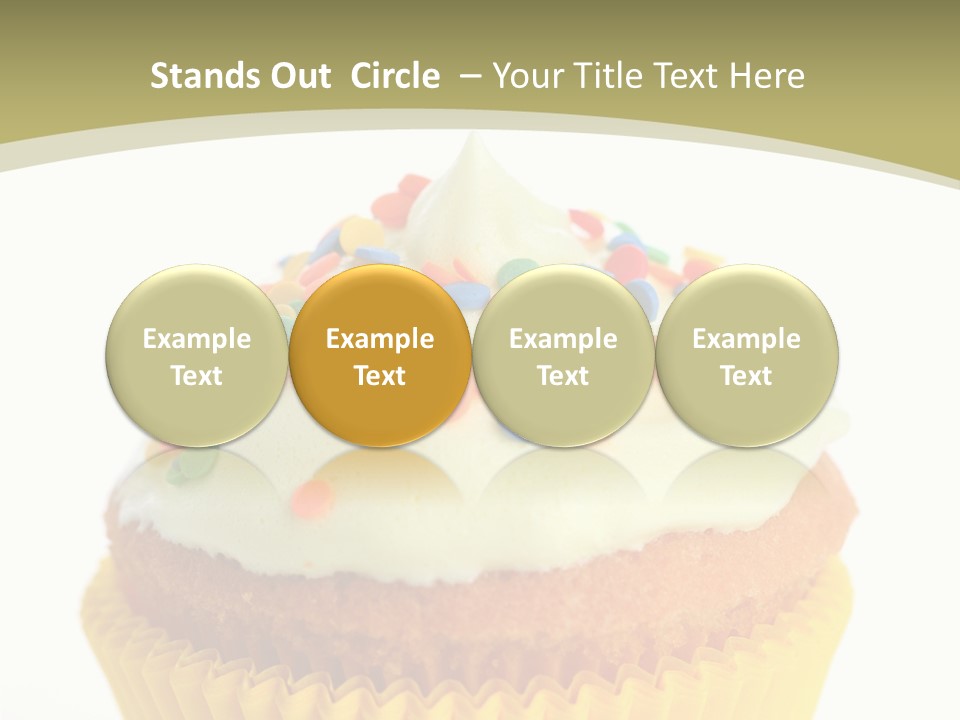 Stands Out Circle – Your Title Text Here

Example Text

Example Text

Example Text

Example Text